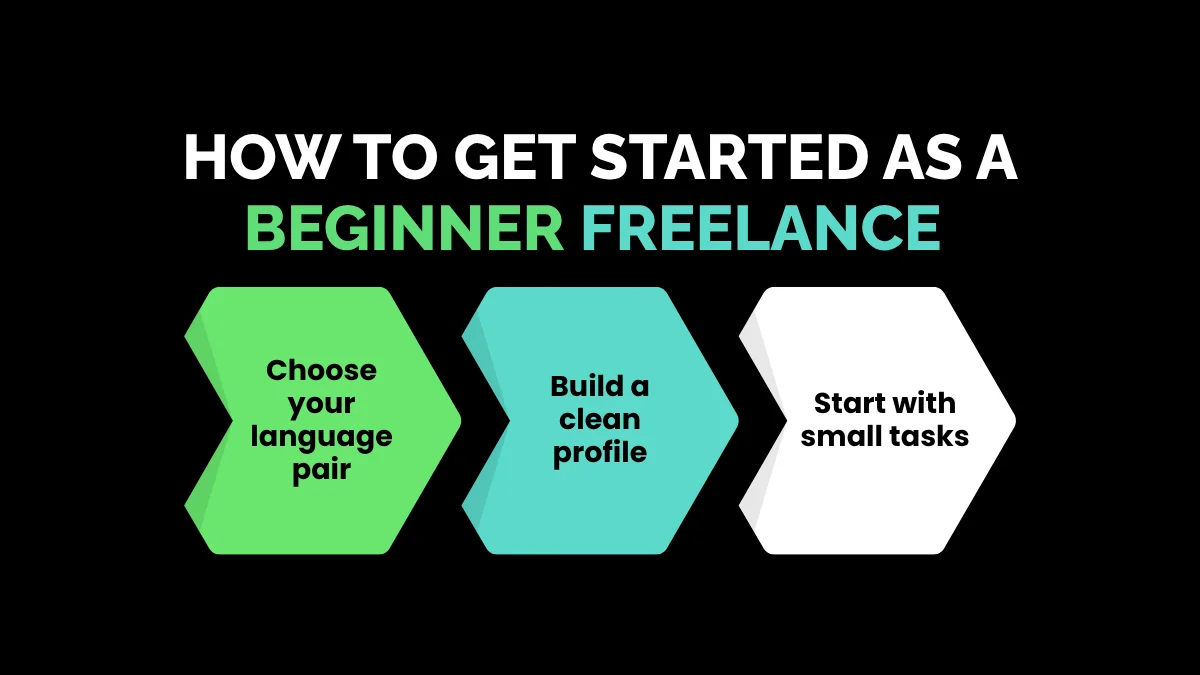 HOW TO GET STARTED AS A BEGINNER FREELANCE

Choose your language pair

Build a clean profile

Start with small tasks